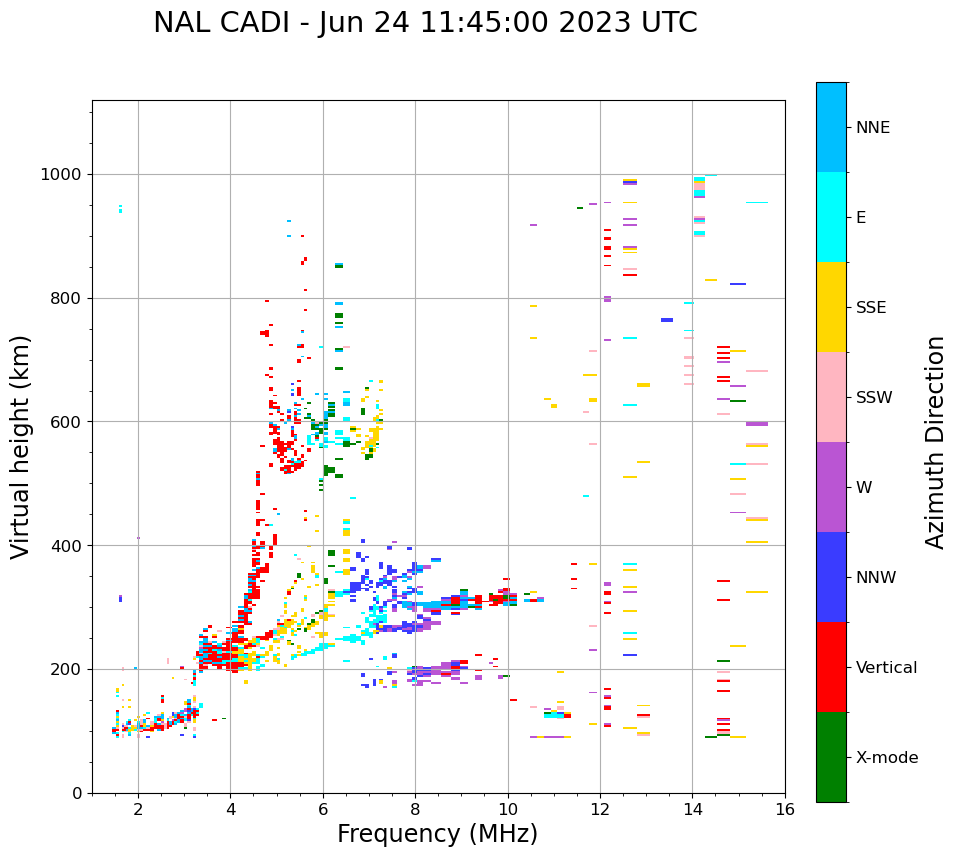 NAL CADI - Jun 24 11:45:00 2023 UTC

Virtual height (km)

1000
800
600
400
200
0

2
4
6
8
10
12
14
16

Frequency (MHz)

NNE
E
SSE
SSW
W
NNW
Vertical
X-mode

Azimuth Direction